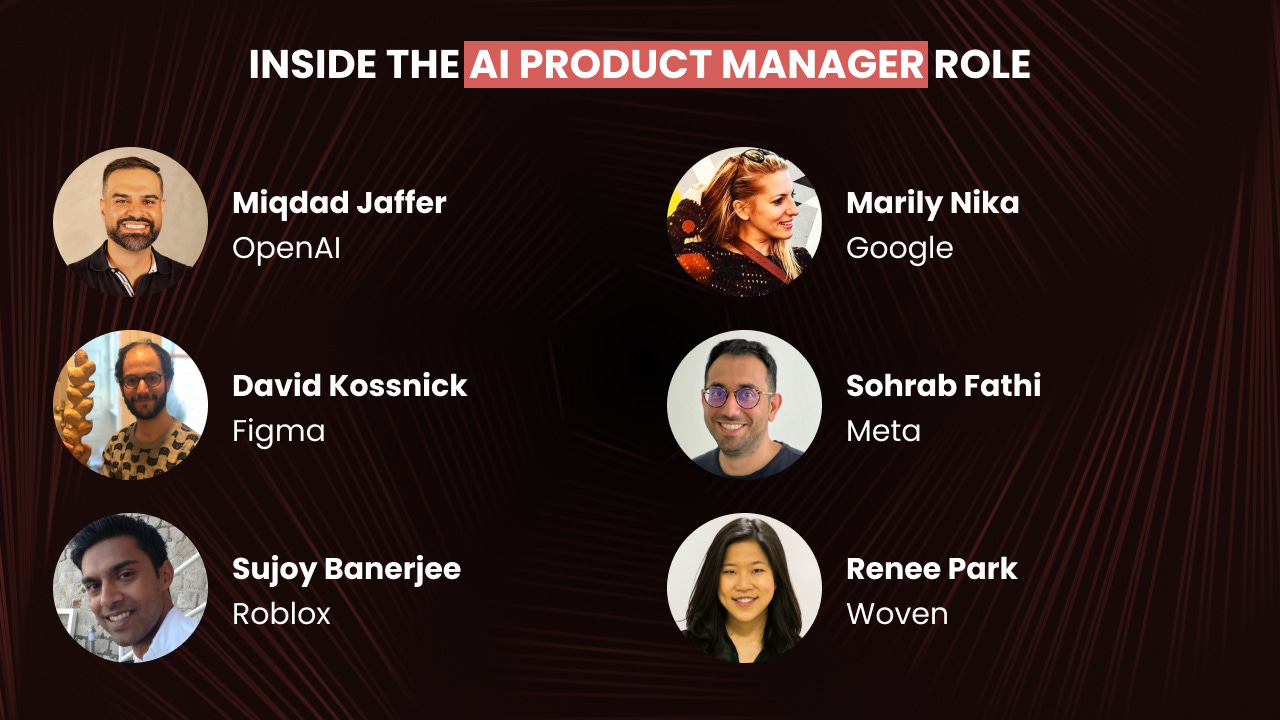 INSIDE THE AI PRODUCT MANAGER ROLE

Miqdad Jaffer
OpenAI

David Kossnick
Figma

Sujoy Banerjee
Roblox

Marily Nika
Google

Sohrab Fathi
Meta

Renee Park
Woven